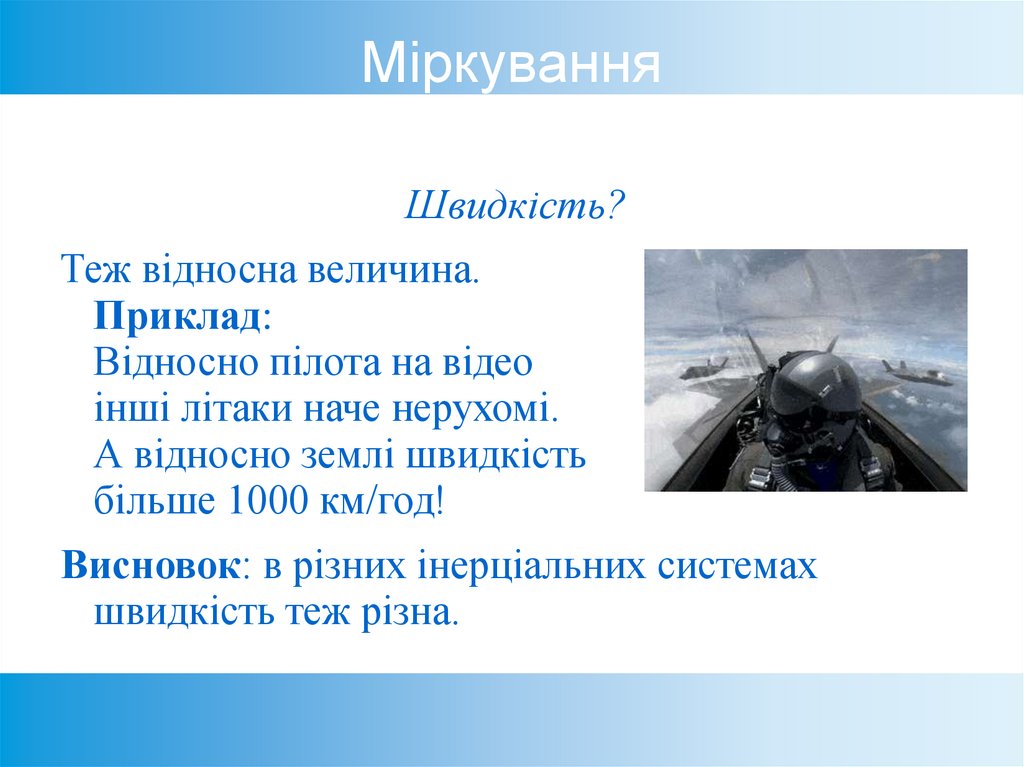 Міркування

Швидкість?

Теж відносна величина.
Приклад:
Відносно пілота на відео
інші літаки наче нерухомі.
А відносно землі швидкість
більше 1000 км/год!

Висновок: в різних інерціальних системах швидкість теж різна.